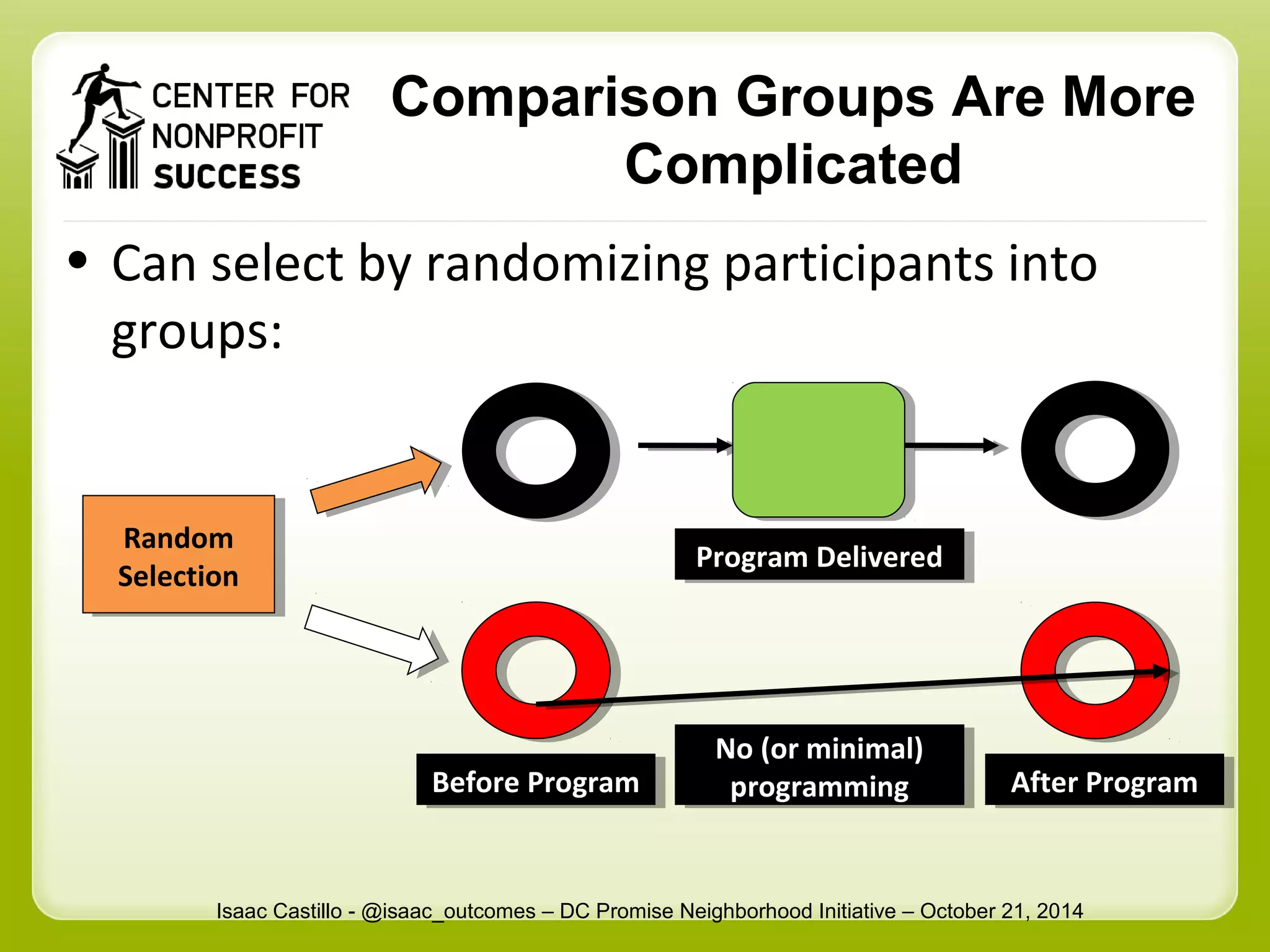 CENTER FOR NONPROFIT SUCCESS

Comparison Groups Are More Complicated

• Can select by randomizing participants into groups:

Random Selection

Program Delivered

Before Program

No (or minimal) programming

After Program

Isaac Castillo - @isaac_outcomes – DC Promise Neighborhood Initiative – October 21, 2014